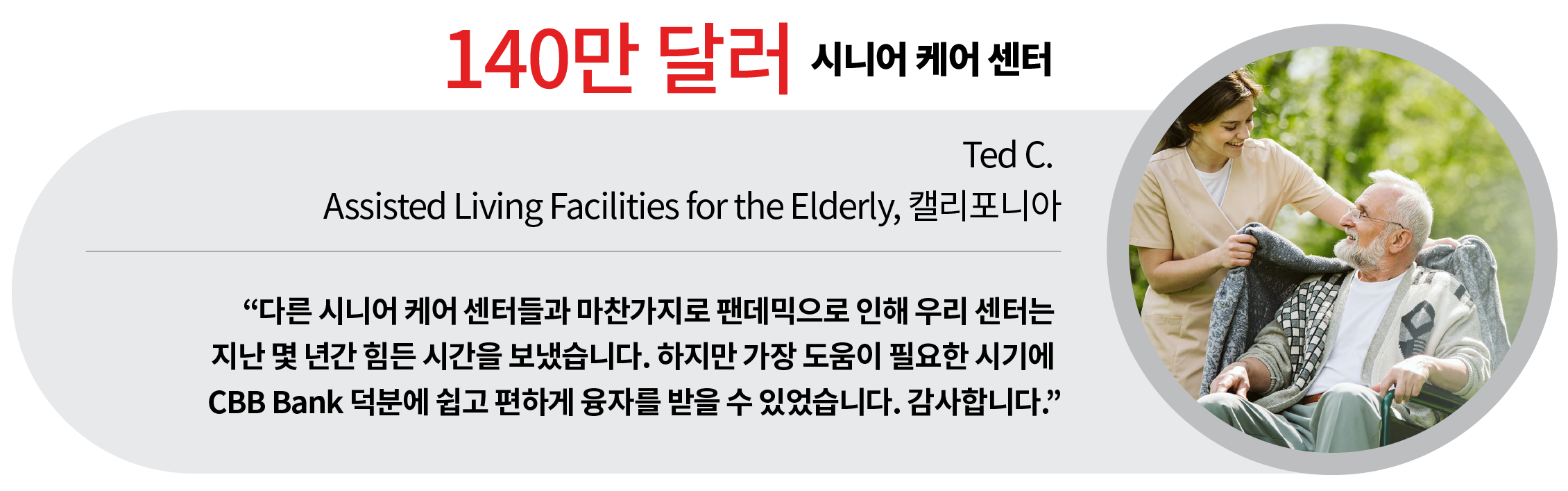 140만 달러 시니어 케어 센터

Ted C.

Assisted Living Facilities for the Elderly, 캘리포니아

“다른 시니어 케어 센터들과 마찬가지로 팬데믹으로 인해 우리 센터는 지난 몇 년간 힘든 시간을 보냈습니다. 하지만 가장 도움이 필요한 시기에 CBB Bank 덕분에 쉽고 편하게 융자를 받을 수 있었습니다. 감사합니다.”